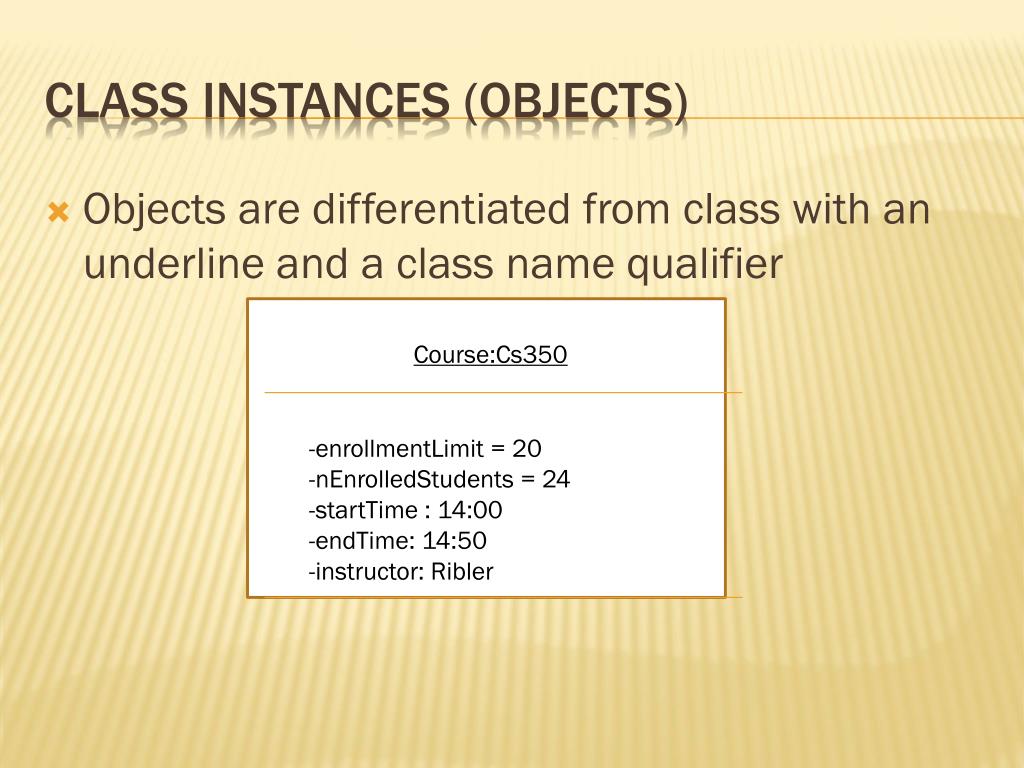 CLASS INSTANCES (OBJECTS)

Objects are differentiated from class with an underline and a class name qualifier

Course:Cs350

-enrollmentLimit = 20
-nEnrolledStudents = 24
-startTime : 14:00
-endTime: 14:50
-instructor: Ribler